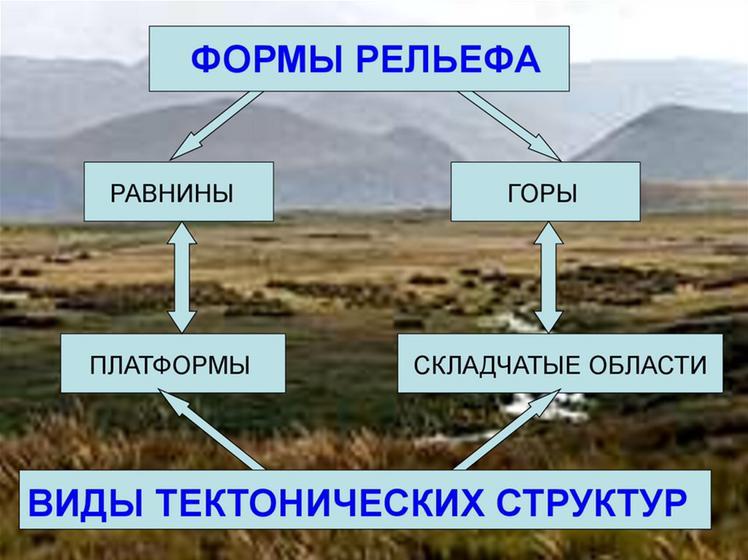 ФОРМЫ РЕЛЬЕФА

РАВНИНЫ

ГОРЫ

ПЛАТФОРМЫ

СКЛАДЧАТЫЕ ОБЛАСТИ

ВИДЫ ТЕКТОНИЧЕСКИХ СТРУКТУР